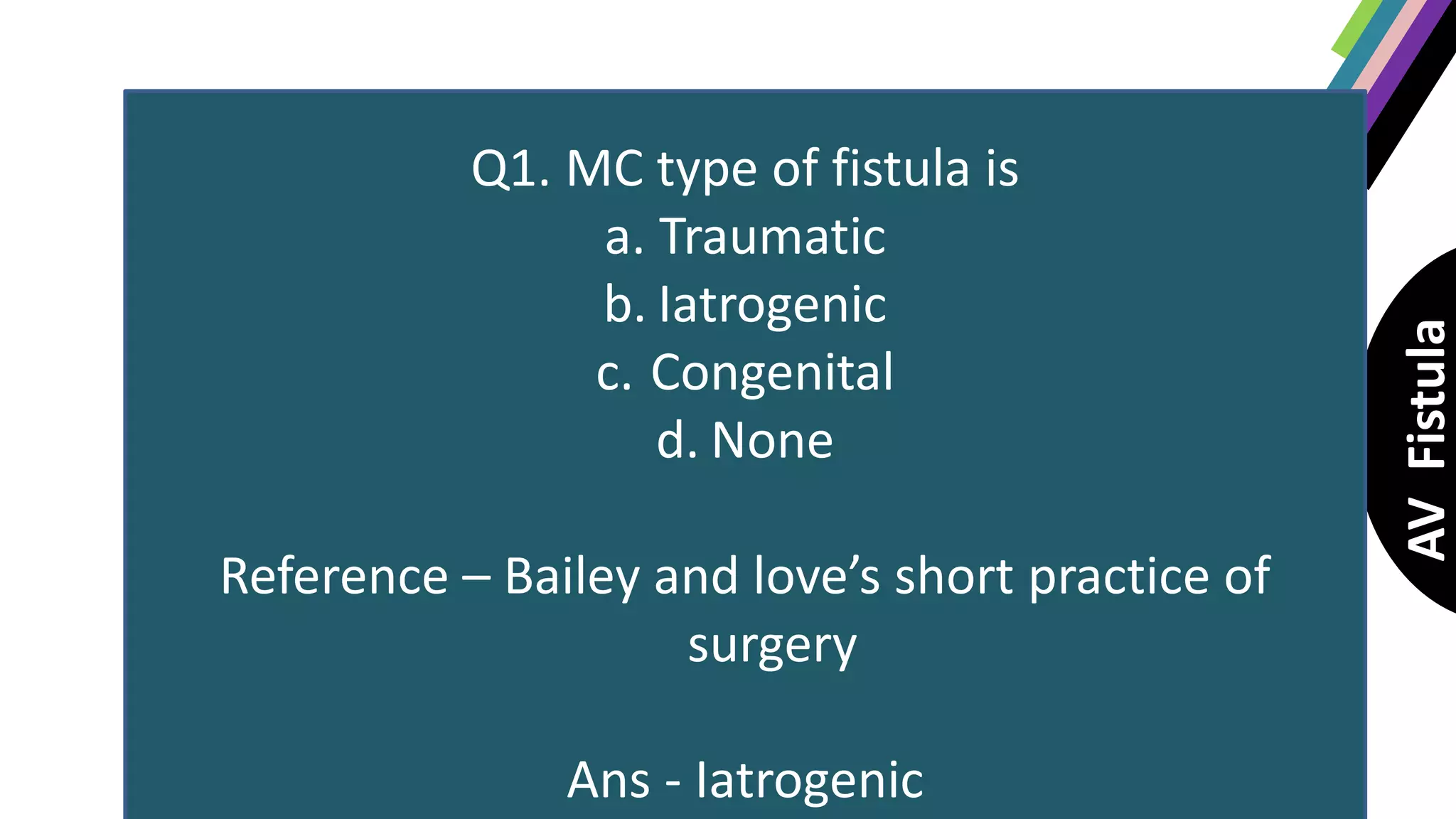 Q1. MC type of fistula is
a. Traumatic
b. Iatrogenic
c. Congenital
d. None

Reference – Bailey and love's short practice of surgery

Ans - Iatrogenic

AV Fistula